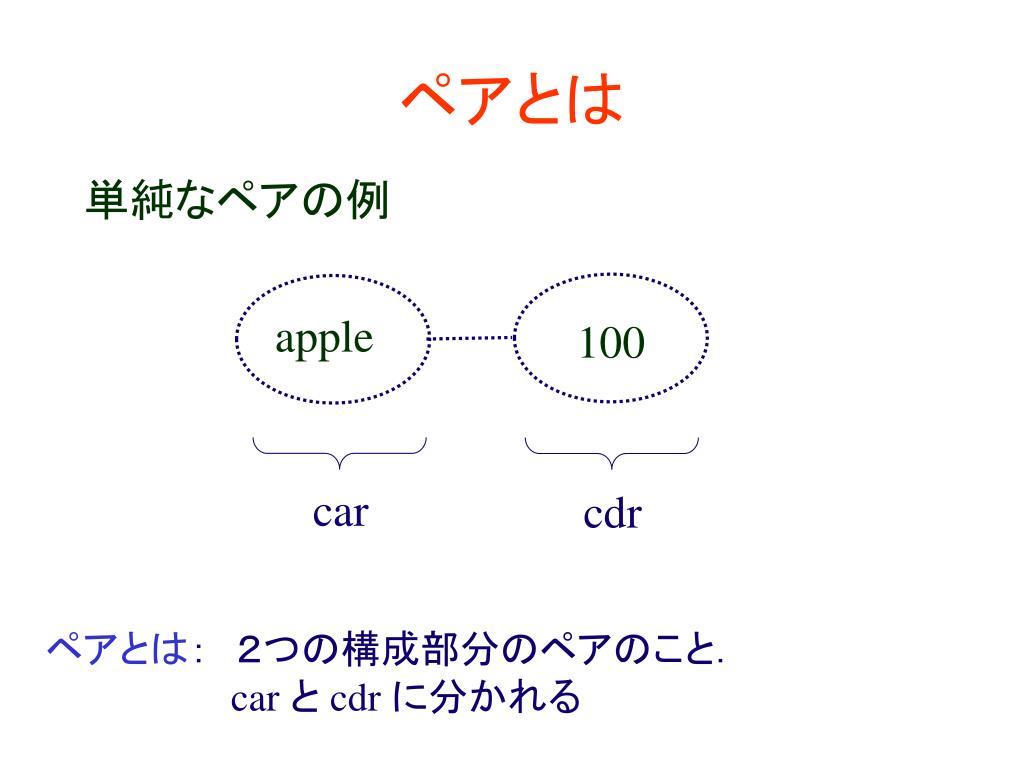 ペアとは

単純なペアの例

apple

100

car

cdr

ペアとは: ２つの構成部分のペアのこと.
car と cdr に分かれる